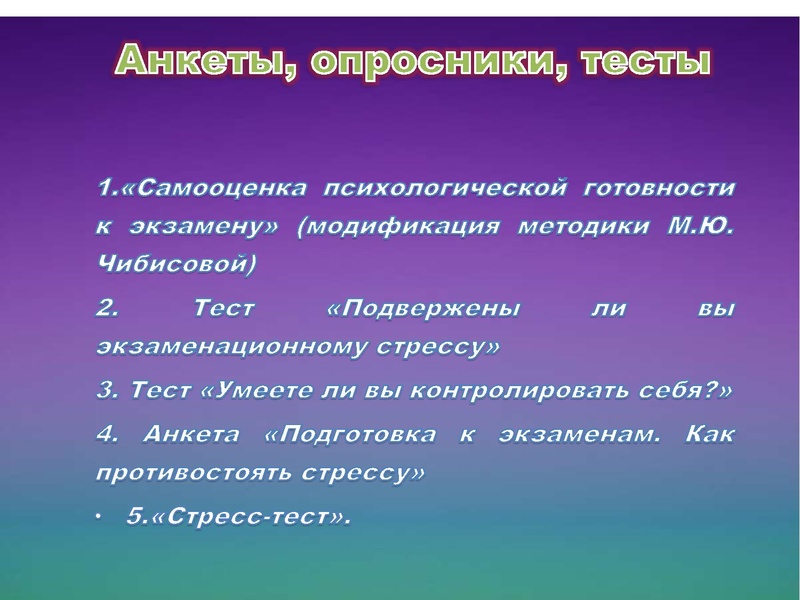 Анкеты, опросники, тесты

1.«Самооценка психологической готовности к экзамену» (модификация методики М.Ю. Чибисовой)

2. Тест «Подвержены ли вы экзаменационному стрессу»

3. Тест «Умеете ли вы контролировать себя?»

4. Анкета «Подготовка к экзаменам. Как противостоять стрессу»

• 5.«Стресс-тест».